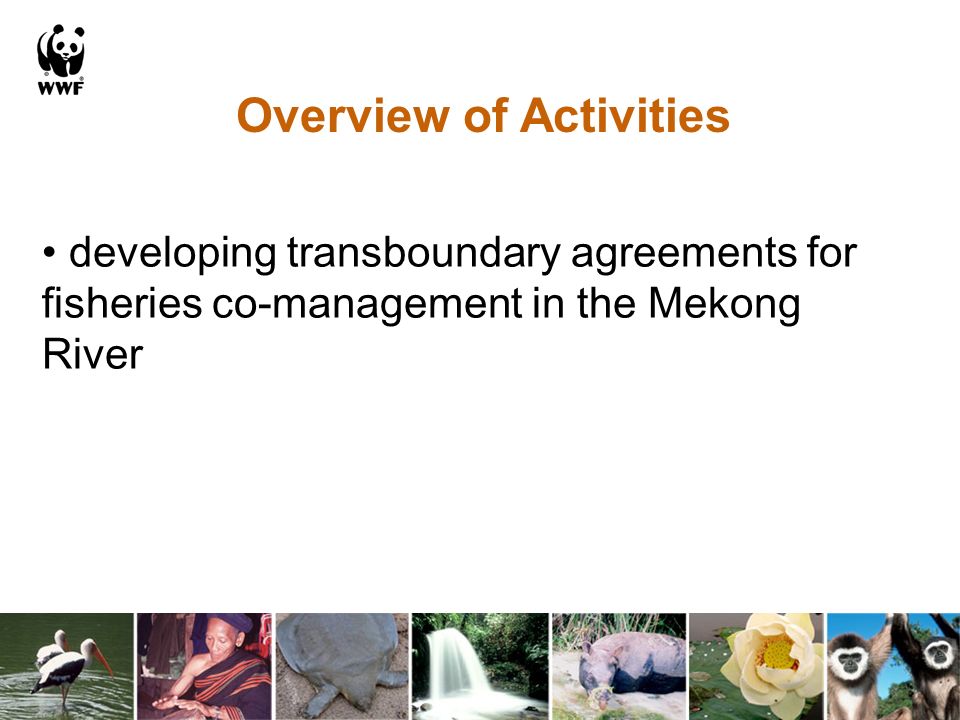 WWF

Overview of Activities

• developing transboundary agreements for fisheries co-management in the Mekong River